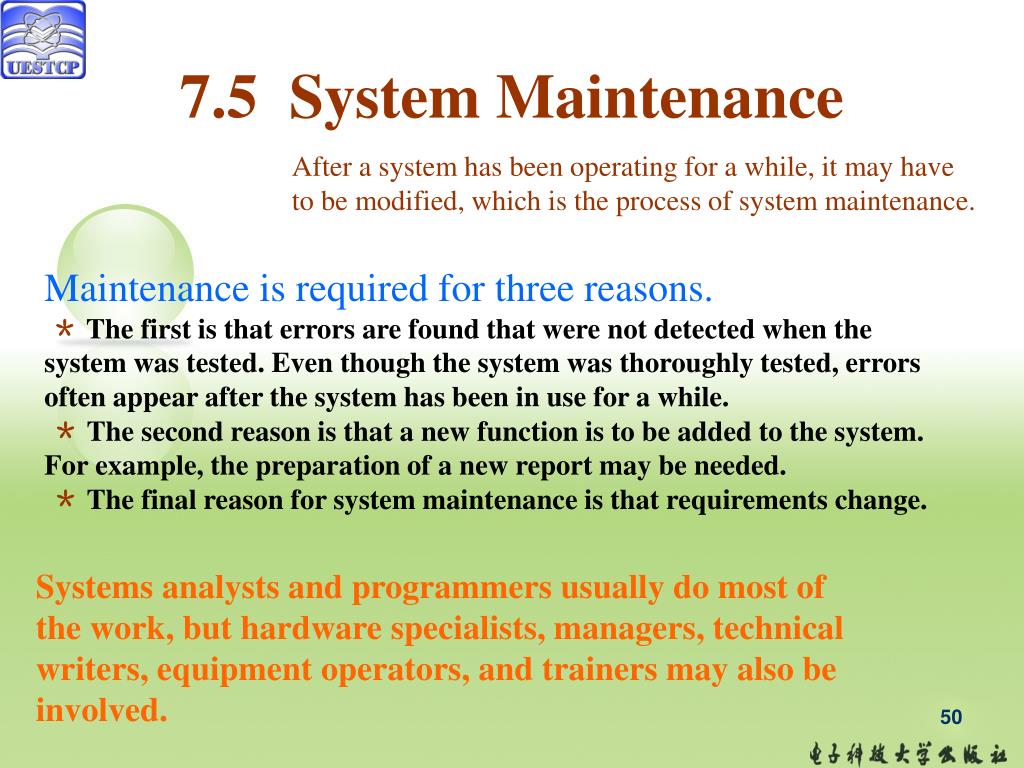 UESTCP

7.5 System Maintenance

After a system has been operating for a while, it may have to be modified, which is the process of system maintenance.

Maintenance is required for three reasons.

* The first is that errors are found that were not detected when the system was tested. Even though the system was thoroughly tested, errors often appear after the system has been in use for a while.

* The second reason is that a new function is to be added to the system. For example, the preparation of a new report may be needed.

* The final reason for system maintenance is that requirements change.

Systems analysts and programmers usually do most of the work, but hardware specialists, managers, technical writers, equipment operators, and trainers may also be involved.

50

电子科技大学出版社